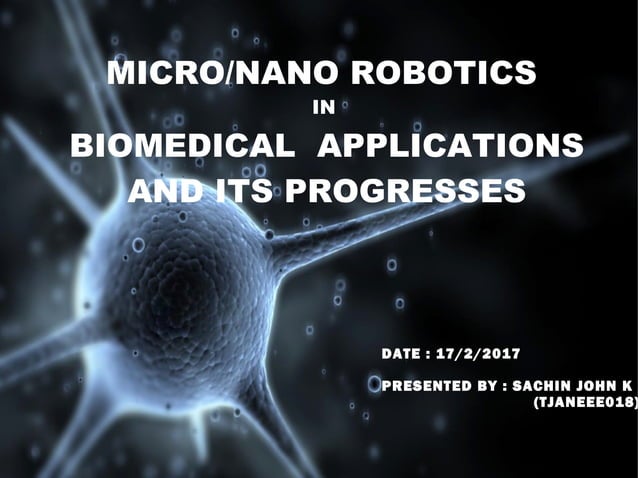 MICRO/NANO ROBOTICS
IN
BIOMEDICAL APPLICATIONS AND ITS PROGRESSES

DATE : 17/2/2017

PRESENTED BY : SACHIN JOHN K (TJANEEE018)